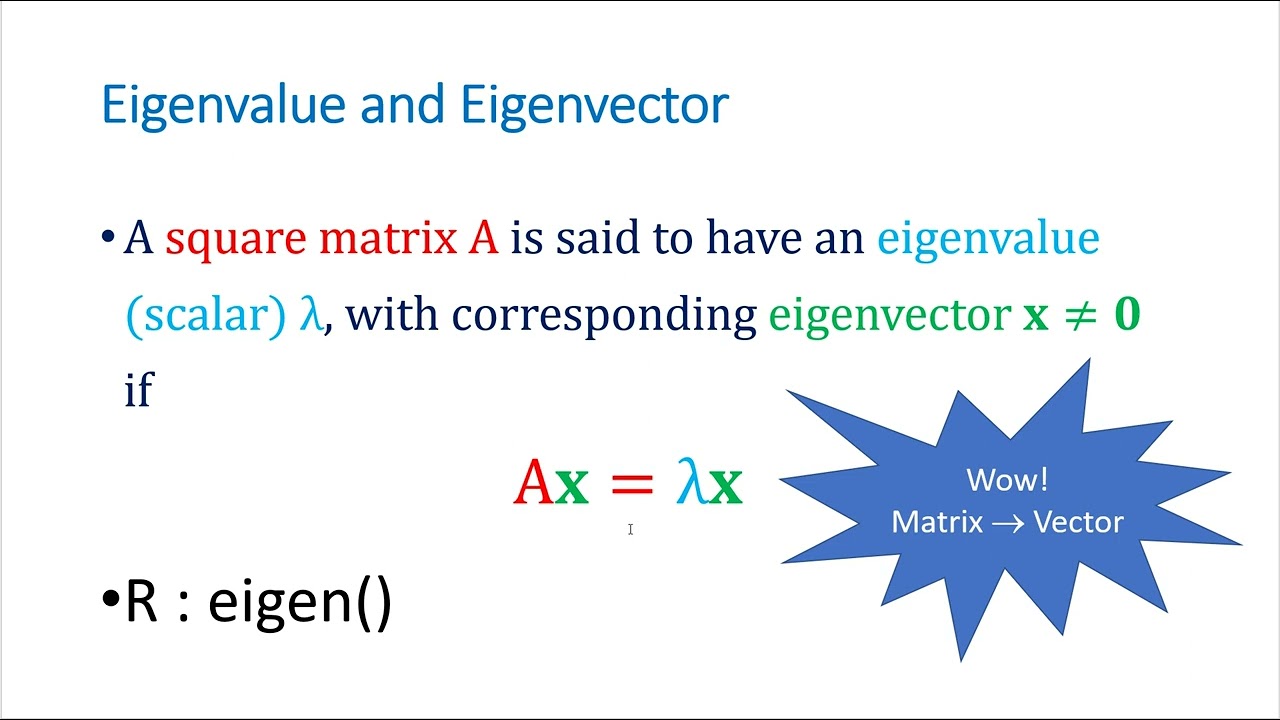 Eigenvalue and Eigenvector

• A square matrix A is said to have an eigenvalue (scalar) $\lambda$, with corresponding eigenvector $\mathbf{x} \neq \mathbf{0}$ if

$A\mathbf{x} = \lambda\mathbf{x}$

Wow!
Matrix $\rightarrow$ Vector

• R : eigen()